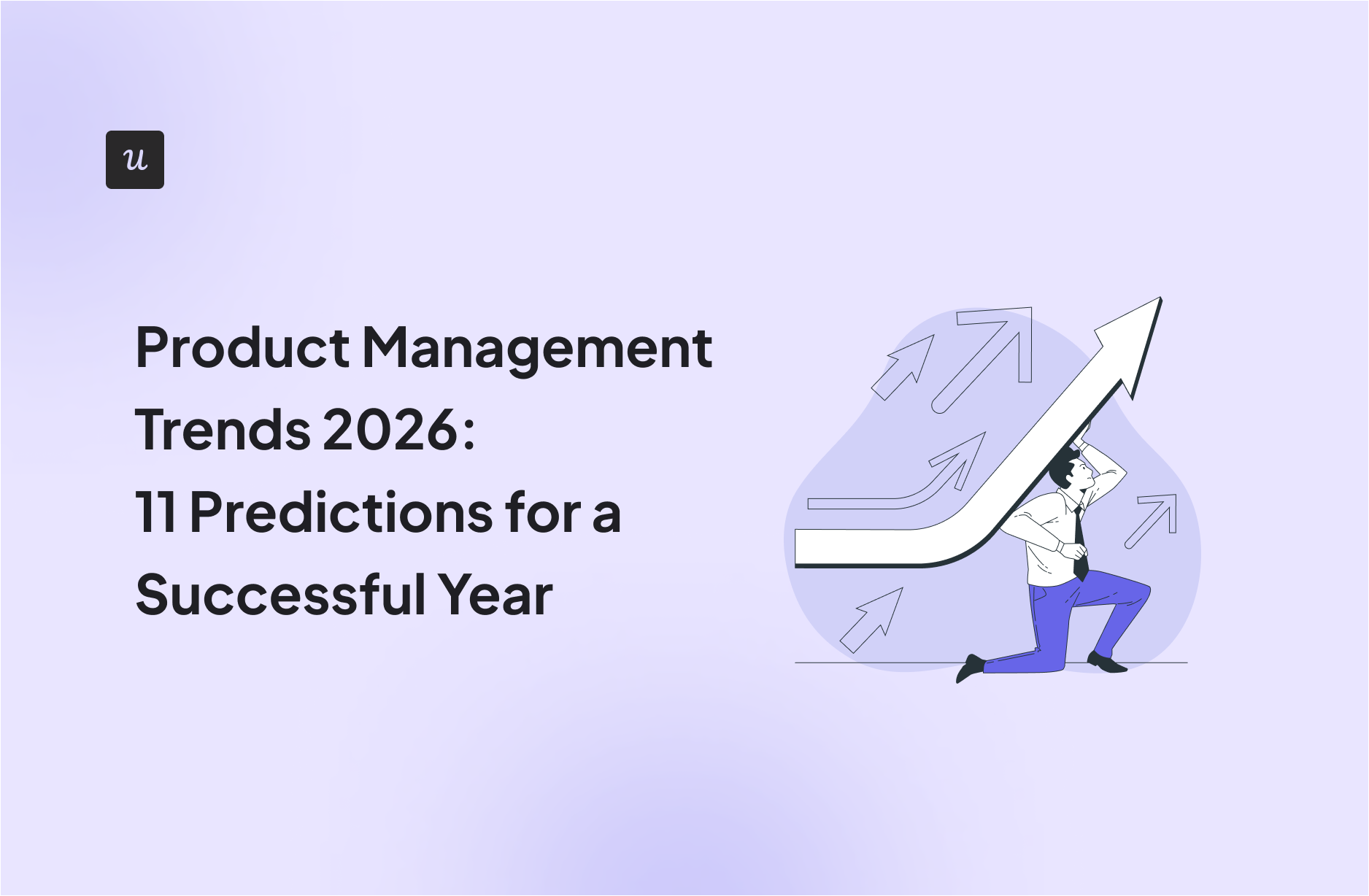 u

Product Management Trends 2026: 11 Predictions for a Successful Year